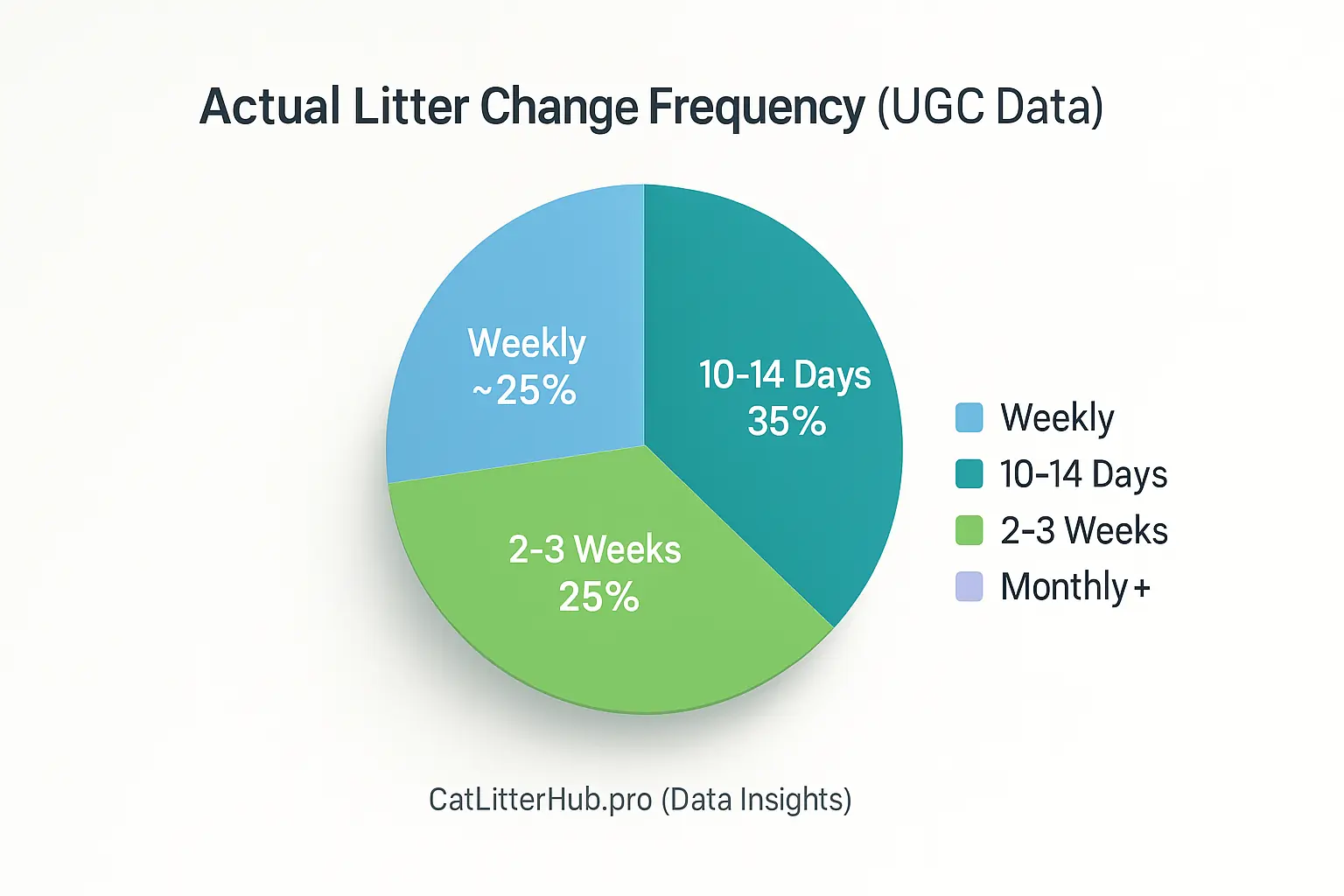 Actual Litter Change Frequency (UGC Data)

Weekly
~25%

10-14 Days
35%

2-3 Weeks
25%

Weekly
10-14 Days
2-3 Weeks
Monthly+

CatLitterHub.pro (Data Insights)